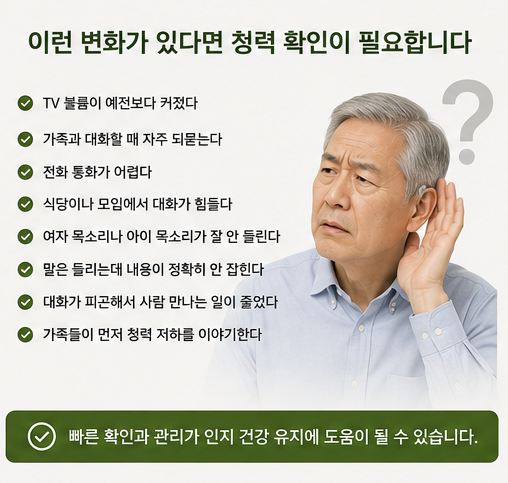 이런 변화가 있다면 청력 확인이 필요합니다

TV 볼륨이 예전보다 커졌다

가족과 대화할 때 자주 되묻는다

전화 통화가 어렵다

식당이나 모임에서 대화가 힘들다

여자 목소리나 아이 목소리가 잘 안 들린다

말은 들리는데 내용이 정확히 안 잡힌다

대화가 피곤해서 사람 만나는 일이 줄었다

가족들이 먼저 청력 저하를 이야기한다

?

빠른 확인과 관리가 인지 건강 유지에 도움이 될 수 있습니다.